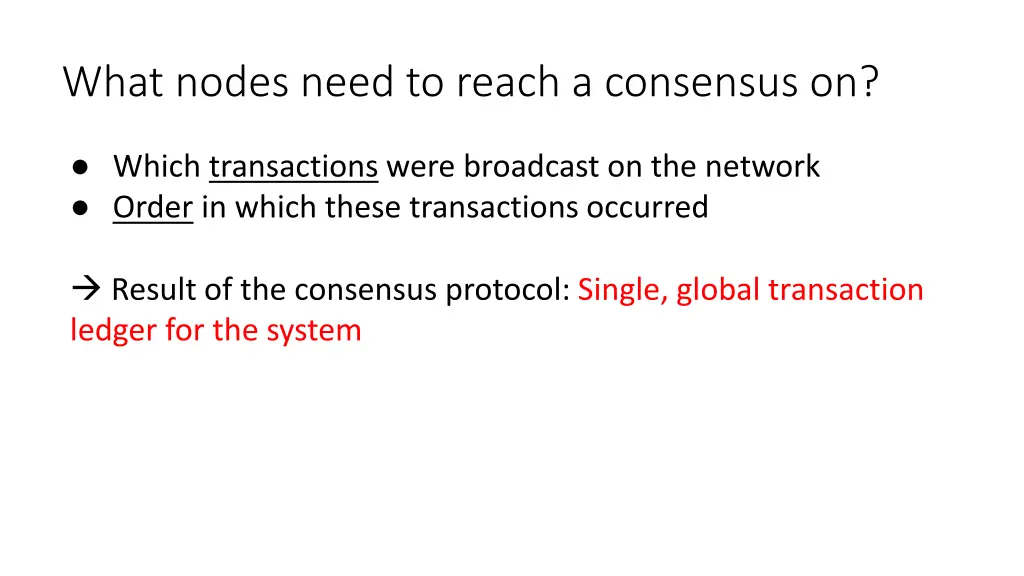 What nodes need to reach a consensus on?

● Which transactions were broadcast on the network
● Order in which these transactions occurred

→ Result of the consensus protocol: Single, global transaction ledger for the system